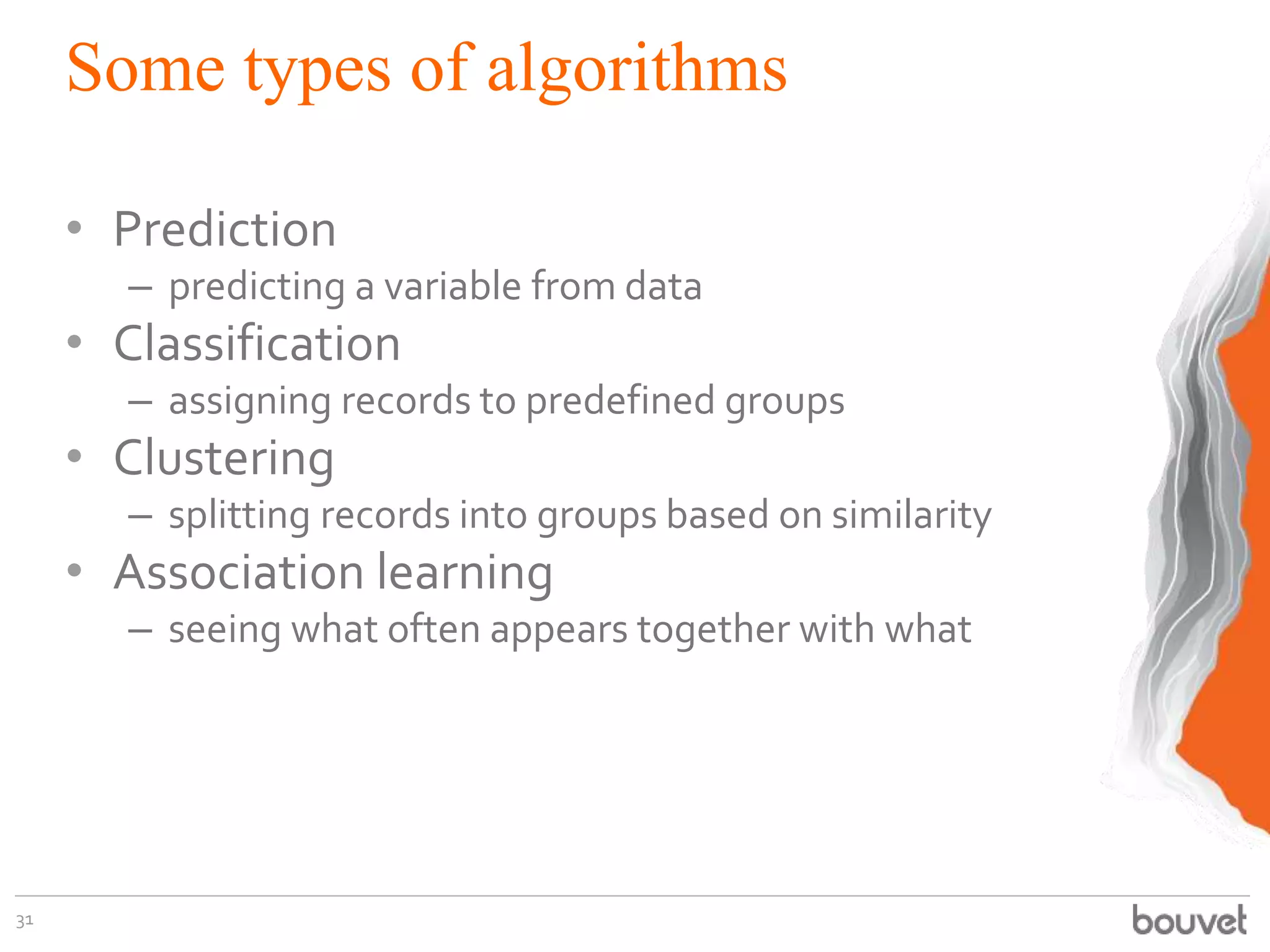 Some types of algorithms

• Prediction
– predicting a variable from data
• Classification
– assigning records to predefined groups
• Clustering
– splitting records into groups based on similarity
• Association learning
– seeing what often appears together with what

31

bouvet